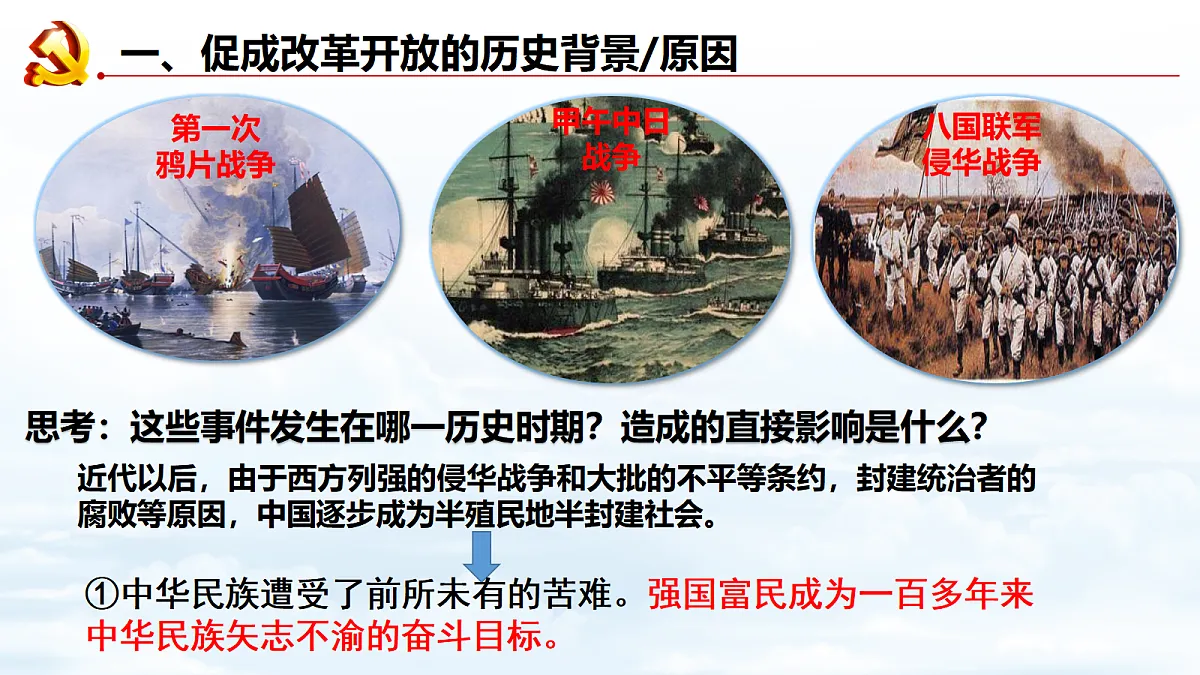 一、促成改革开放的历史背景/原因

第一次鸦片战争

甲午中日战争

八国联军侵华战争

思考：这些事件发生在哪一历史时期？造成的直接影响是什么？

近代以后，由于西方列强的侵华战争和大批的不平等条约，封建统治者的腐败等原因，中国逐步成为半殖民地半封建社会。

①中华民族遭受了前所未有的苦难。强国富民成为一百多年来中华民族矢志不渝的奋斗目标。